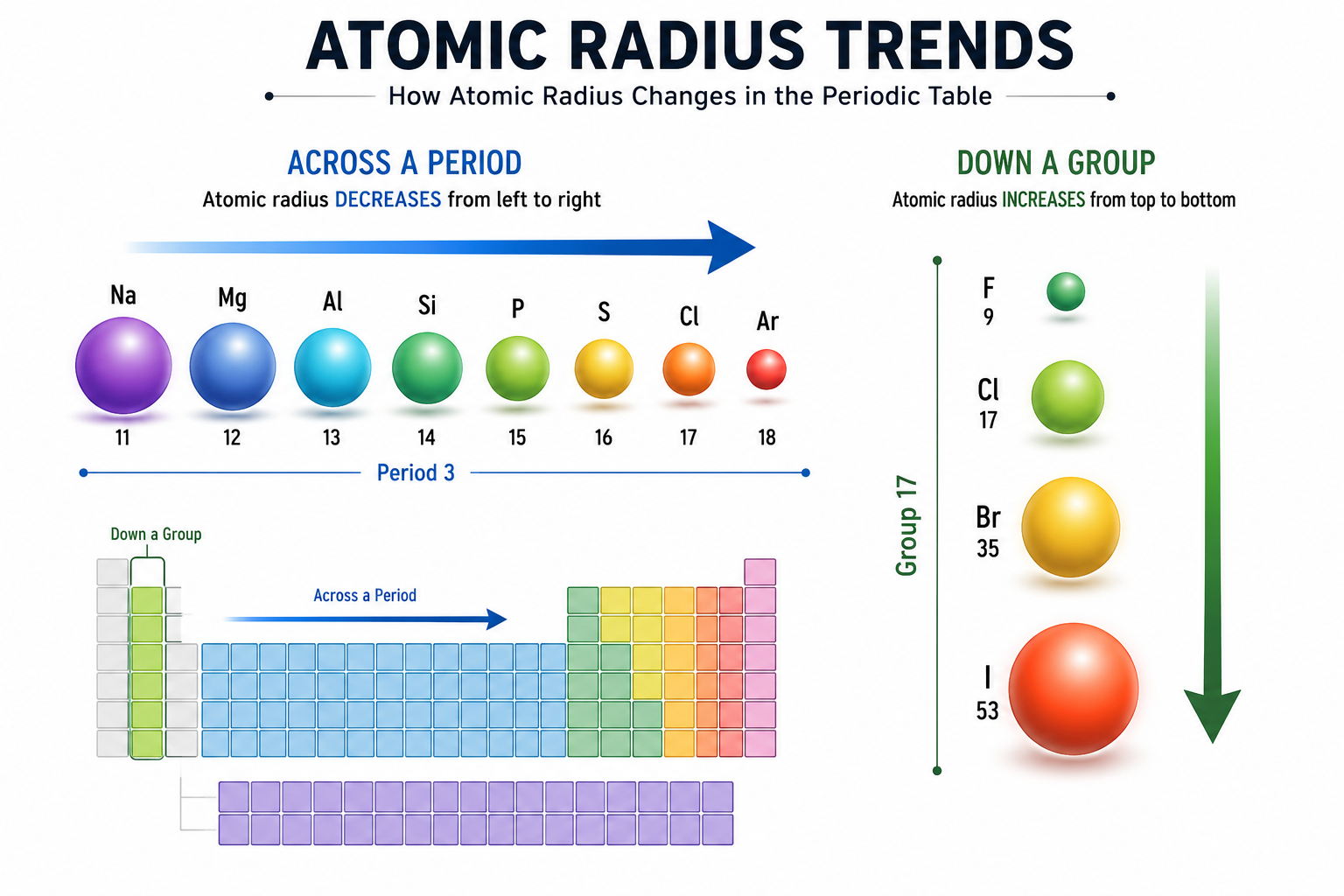 ATOMIC RADIUS TRENDS

How Atomic Radius Changes in the Periodic Table

ACROSS A PERIOD

Atomic radius DECREASES from left to right

Na Mg Al Si P S Cl Ar

11 12 13 14 15 16 17 18

Period 3

Down a Group

Across a Period

DOWN A GROUP

Atomic radius INCREASES from top to bottom

Group 17

F
9

Cl
17

Br
35

I
53